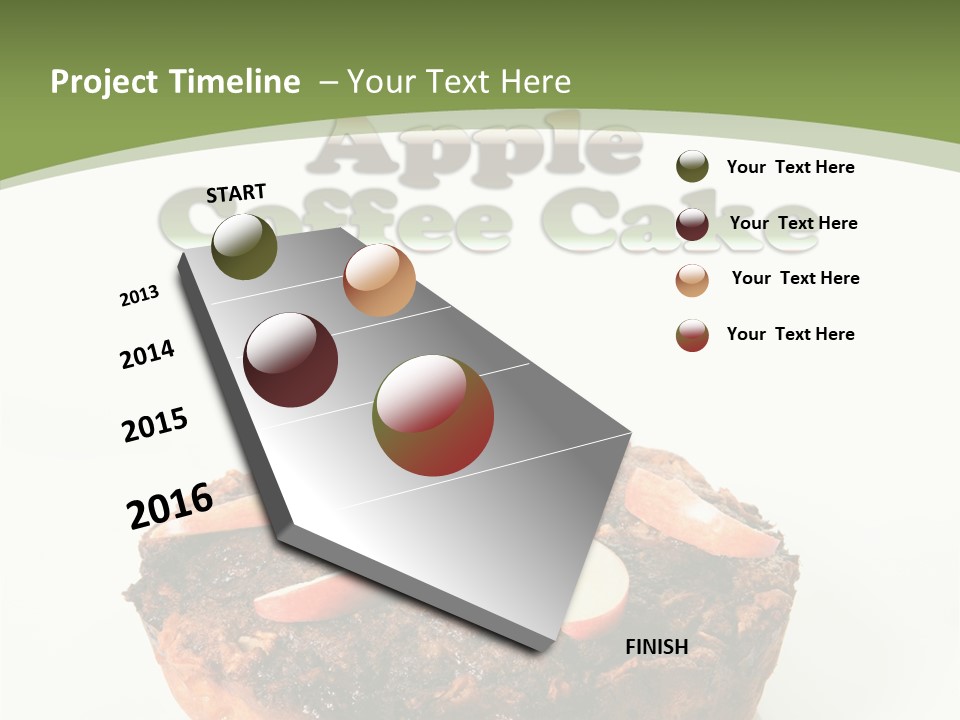 Project Timeline – Your Text Here

Apple Coffee Cake

START

2013

2014

2015

2016

FINISH

Your Text Here

Your Text Here

Your Text Here

Your Text Here